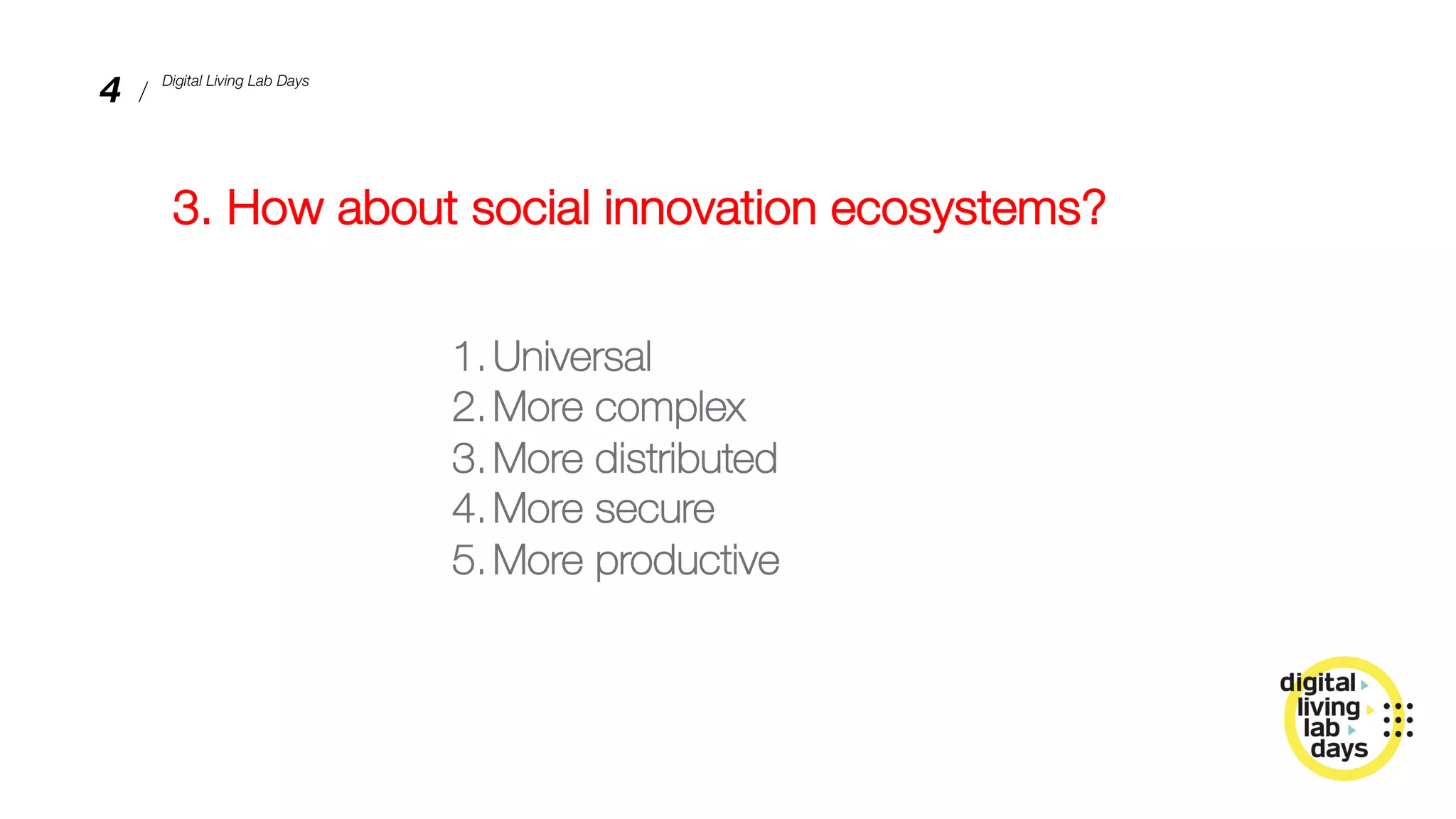 4 / Digital Living Lab Days

3. How about social innovation ecosystems?

1. Universal
2. More complex
3. More distributed
4. More secure
5. More productive

digital
living
lab
days